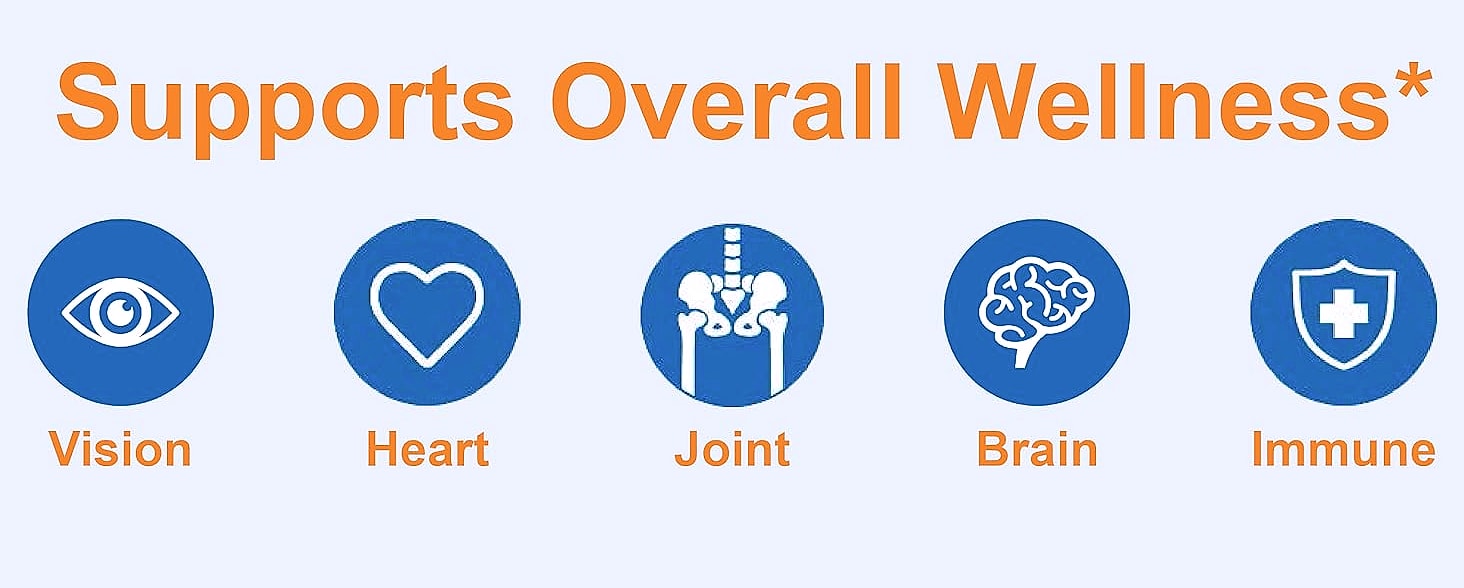 Supports Overall Wellness*

Vision

Heart

Joint

Brain

Immune